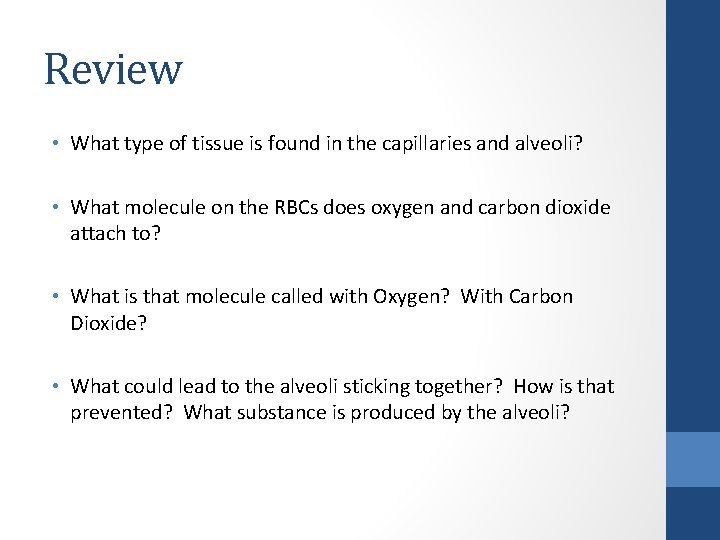 Review

• What type of tissue is found in the capillaries and alveoli?

• What molecule on the RBCs does oxygen and carbon dioxide attach to?

• What is that molecule called with Oxygen? With Carbon Dioxide?

• What could lead to the alveoli sticking together? How is that prevented? What substance is produced by the alveoli?